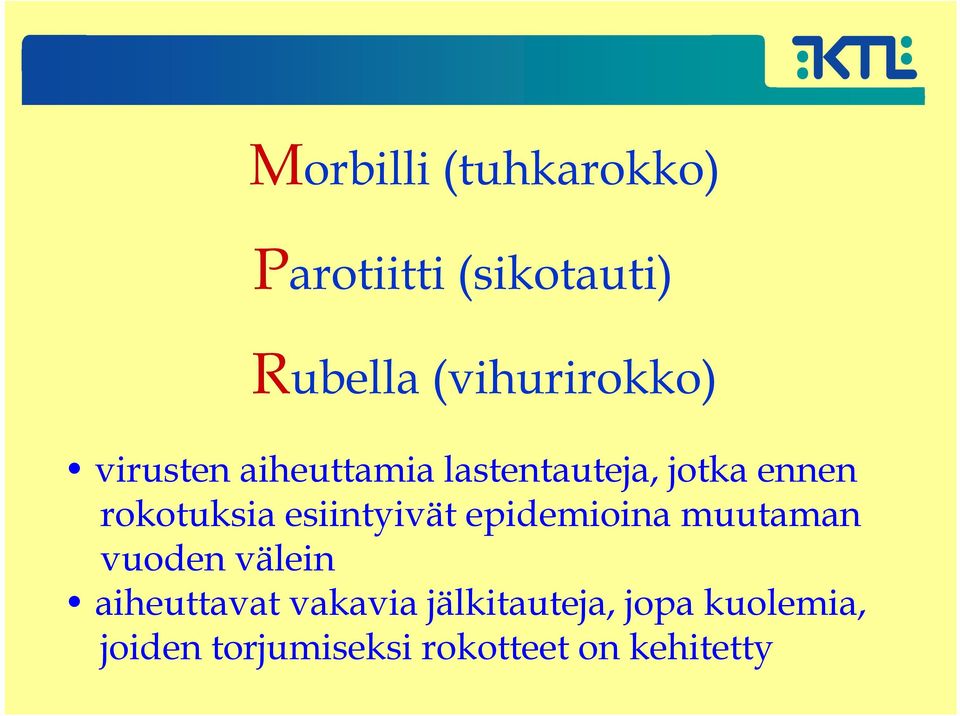 KTL

Morbilli (tuhkarokko)

Parotiitti (sikotauti)

Rubella (vihurirokko)

• virusten aiheuttamia lastentauteja, jotka ennen rokotuksia esiintyivät epidemioina muutaman vuoden välein
• aiheuttavat vakavia jälkitauteja, jopa kuolemia, joiden torjumiseksi rokotteet on kehitetty